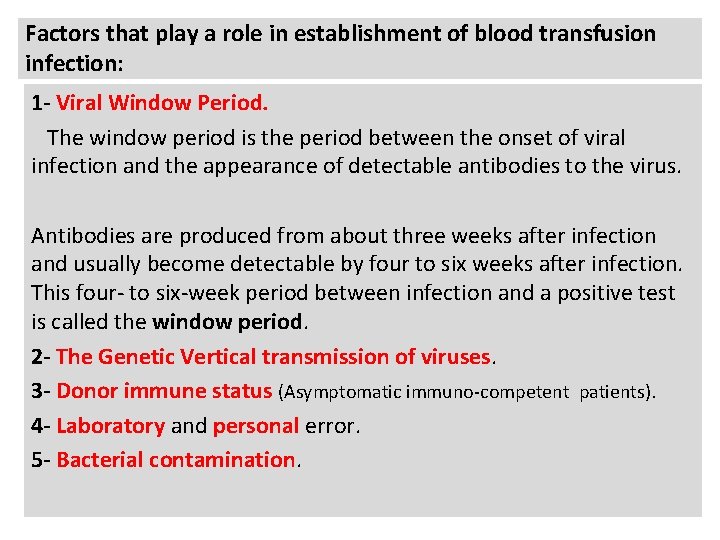 Factors that play a role in establishment of blood transfusion infection:

1- Viral Window Period.

The window period is the period between the onset of viral infection and the appearance of detectable antibodies to the virus.

Antibodies are produced from about three weeks after infection and usually become detectable by four to six weeks after infection. This four- to six-week period between infection and a positive test is called the window period.

2- The Genetic Vertical transmission of viruses.

3- Donor immune status (Asymptomatic immuno-competent patients).

4- Laboratory and personal error.

5- Bacterial contamination.